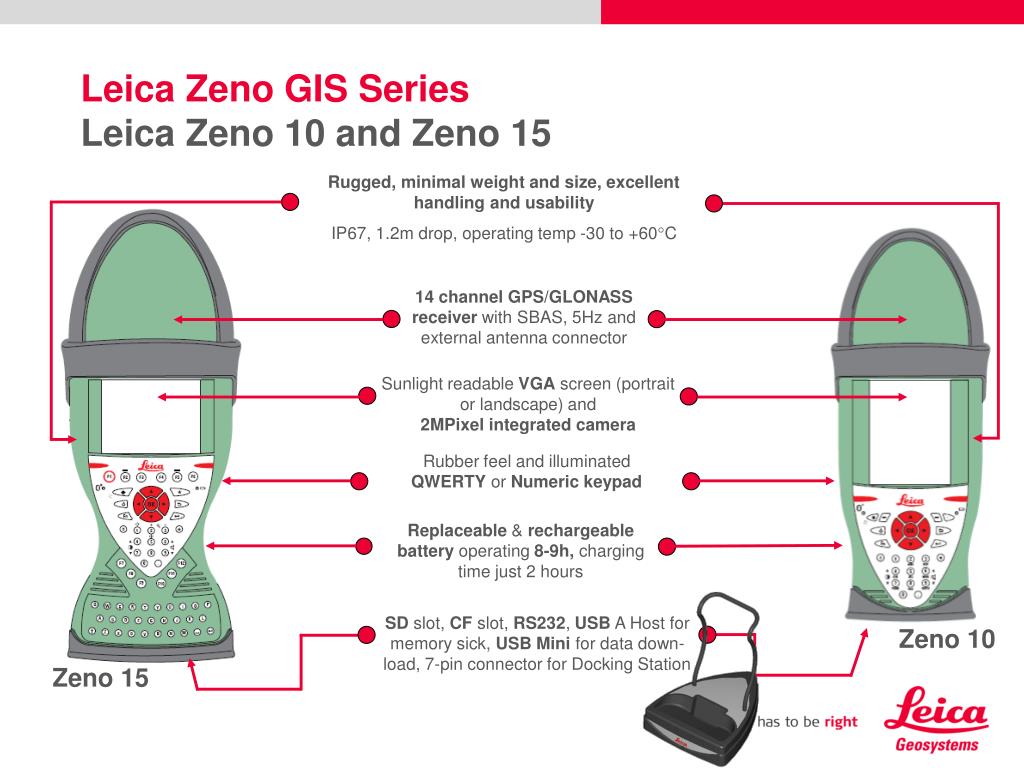 Leica Zeno GIS Series
Leica Zeno 10 and Zeno 15

Rugged, minimal weight and size, excellent handling and usability

IP67, 1.2m drop, operating temp -30 to +60°C

14 channel GPS/GLONASS receiver with SBAS, 5Hz and external antenna connector

Sunlight readable VGA screen (portrait or landscape) and 2MPixel integrated camera

Rubber feel and illuminated QWERTY or Numeric keypad

Replaceable & rechargeable battery operating 8-9h, charging time just 2 hours

SD slot, CF slot, RS232, USB A Host for memory sick, USB Mini for data download, 7-pin connector for Docking Station

Zeno 15

Zeno 10

has to be right

Leica
Geosystems